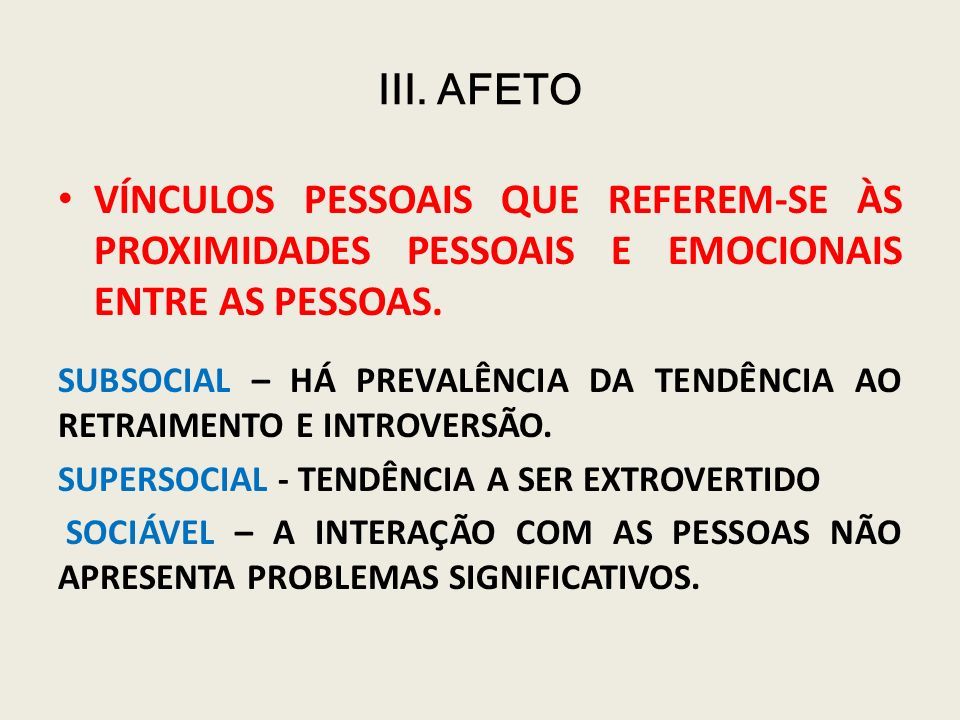 III. AFETO

• VÍNCULOS PESSOAIS QUE REFEREM-SE ÀS PROXIMIDADES PESSOAIS E EMOCIONAIS ENTRE AS PESSOAS.

SUBSOCIAL – HÁ PREVALÊNCIA DA TENDÊNCIA AO RETRAIMENTO E INTROVERSÃO.

SUPERSOCIAL - TENDÊNCIA A SER EXTROVERTIDO

SOCIÁVEL – A INTERAÇÃO COM AS PESSOAS NÃO APRESENTA PROBLEMAS SIGNIFICATIVOS.